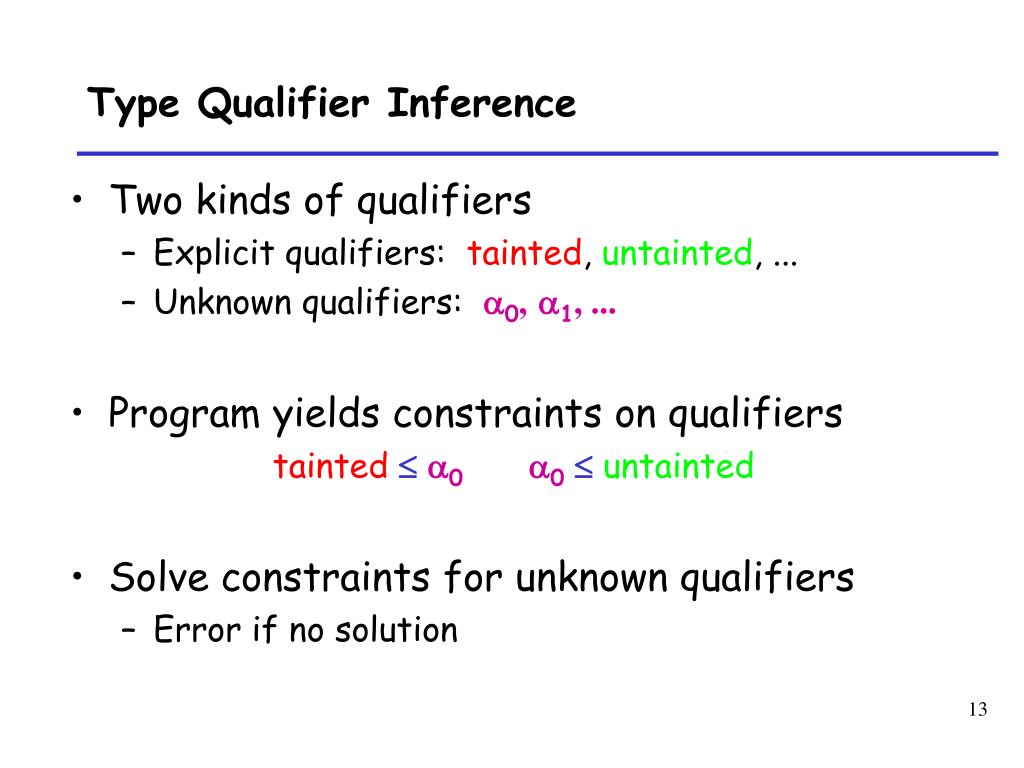 Type Qualifier Inference

• Two kinds of qualifiers
– Explicit qualifiers: tainted, untainted, ...
– Unknown qualifiers: $\alpha_0, \alpha_1, ...$

• Program yields constraints on qualifiers
tainted $\leq \alpha_0$ $\alpha_0 \leq$ untainted

• Solve constraints for unknown qualifiers
– Error if no solution

13